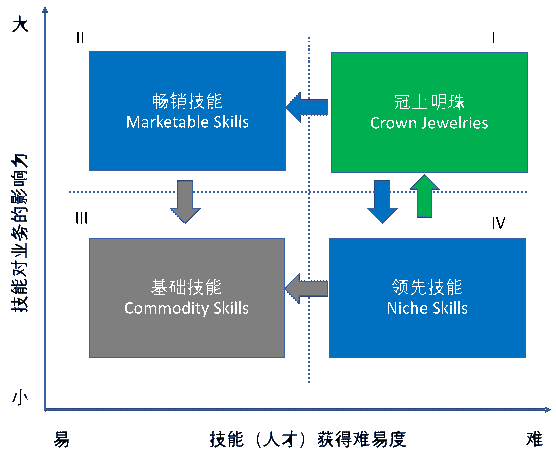 大

技能对业务的影响力

小

II

畅销技能
Marketable Skills

I

冠上明珠
Crown Jewelries

III

基础技能
Commodity Skills

IV

领先技能
Niche Skills

易

技能（人才）获得难易度

难